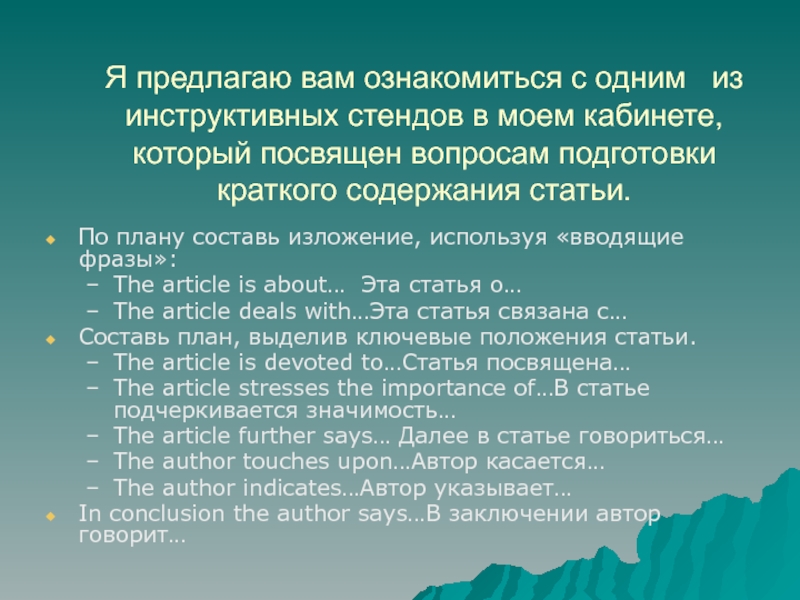 Я предлагаю вам ознакомиться с одним из инструктивных стендов в моем кабинете, который посвящен вопросам подготовки краткого содержания статьи.

По плану составь изложение, используя «вводящие фразы»:
– The article is about… Эта статья о…
– The article deals with…Эта статья связана с…

Составь план, выделив ключевые положения статьи.
– The article is devoted to…Статья посвящена…
– The article stresses the importance of…В статье подчеркивается значимость…
– The article further says… Далее в статье говориться…
– The author touches upon…Автор касается…
– The author indicates…Автор указывает…

In conclusion the author says…В заключении автор говорит…